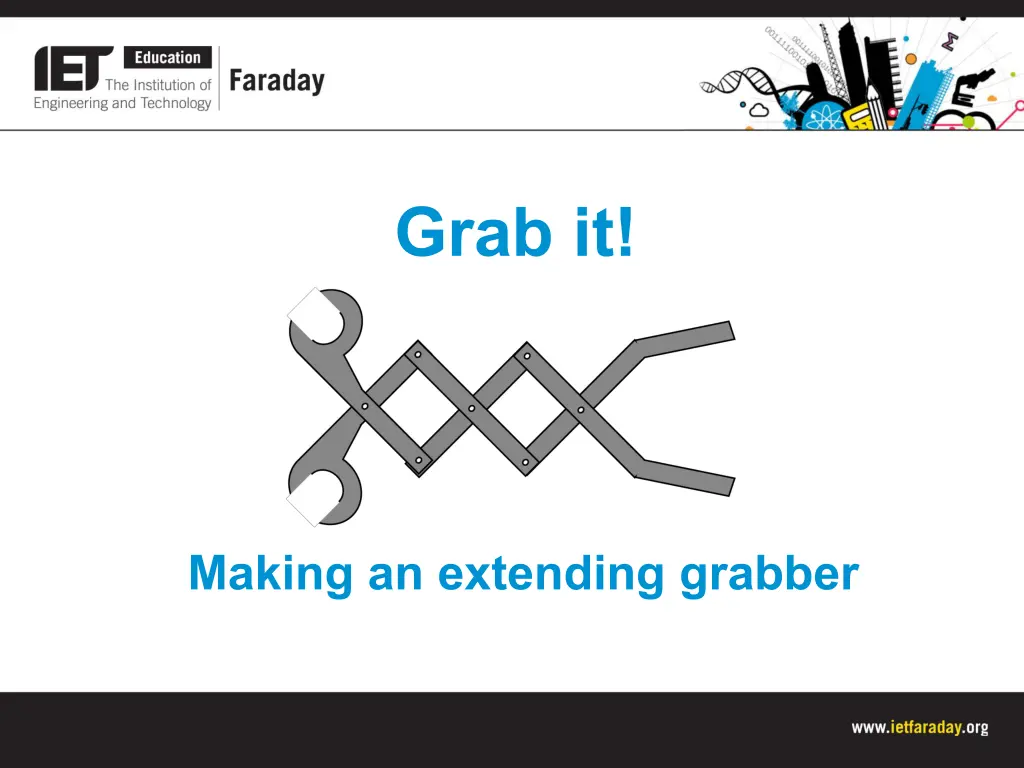 IET Education
The Institution of Engineering and Technology
Faraday

Grab it!

Making an extending grabber

www.ietfaraday.org